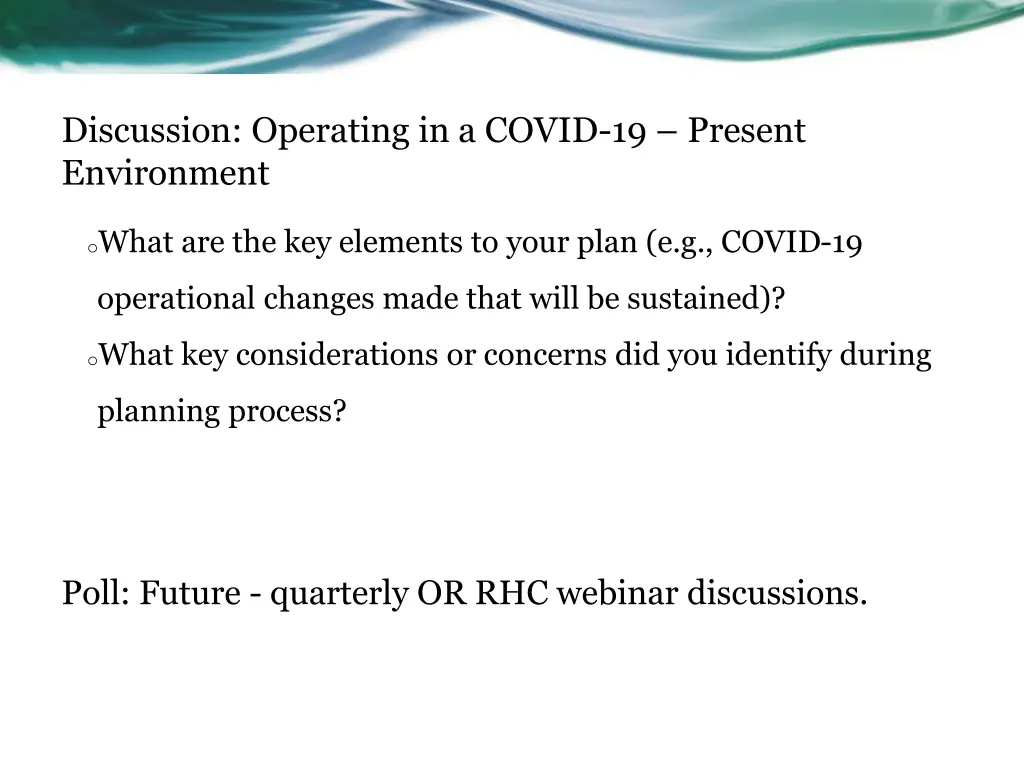 Discussion: Operating in a COVID-19 – Present Environment

o What are the key elements to your plan (e.g., COVID-19 operational changes made that will be sustained)?
o What key considerations or concerns did you identify during planning process?

Poll: Future - quarterly OR RHC webinar discussions.